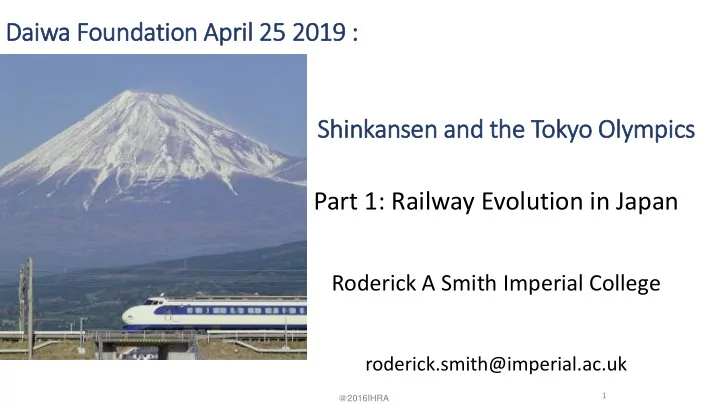 Daiwa Foundation April 25 2019 :

Shinkansen and the Tokyo Olympics

Part 1: Railway Evolution in Japan

Roderick A Smith Imperial College

roderick.smith@imperial.ac.uk

@2016IHRA

1